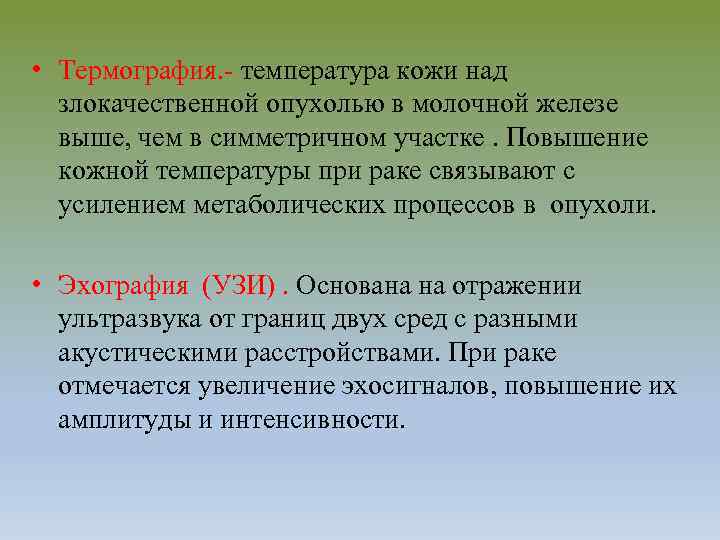 • Термография.- температура кожи над злокачественной опухолью в молочной железе выше, чем в симметричном участке . Повышение кожной температуры при раке связывают с усилением метаболических процессов в опухоли.

• Эхография (УЗИ) . Основана на отражении ультразвука от границ двух сред с разными акустическими расстройствами. При раке отмечается увеличение эхосигналов, повышение их амплитуды и интенсивности.